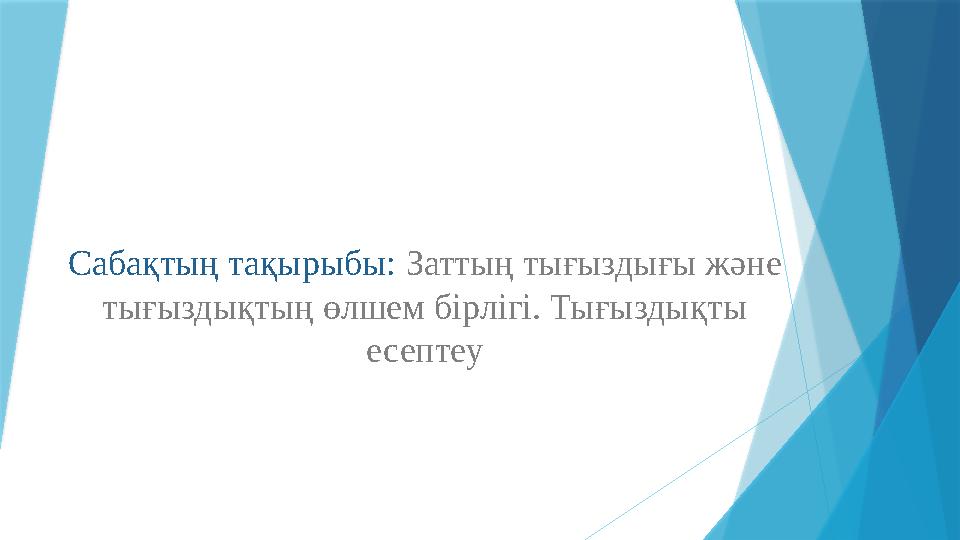 Сабақтың тақырыбы: Заттың тығыздығы және тығыздықтың өлшем бірлігі. Тығыздықты есептеу